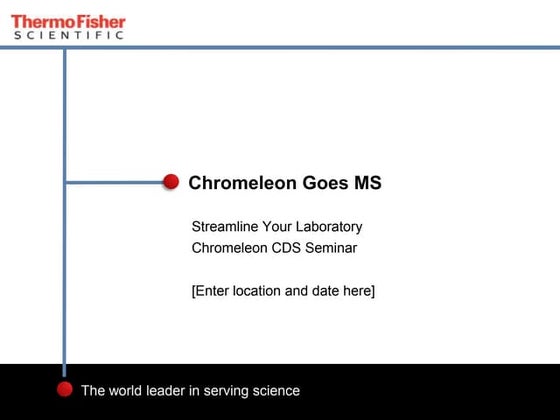 ThermoFisher
SCIENTIFIC

Chromeleon Goes MS

Streamline Your Laboratory
Chromeleon CDS Seminar

[Enter location and date here]

The world leader in serving science